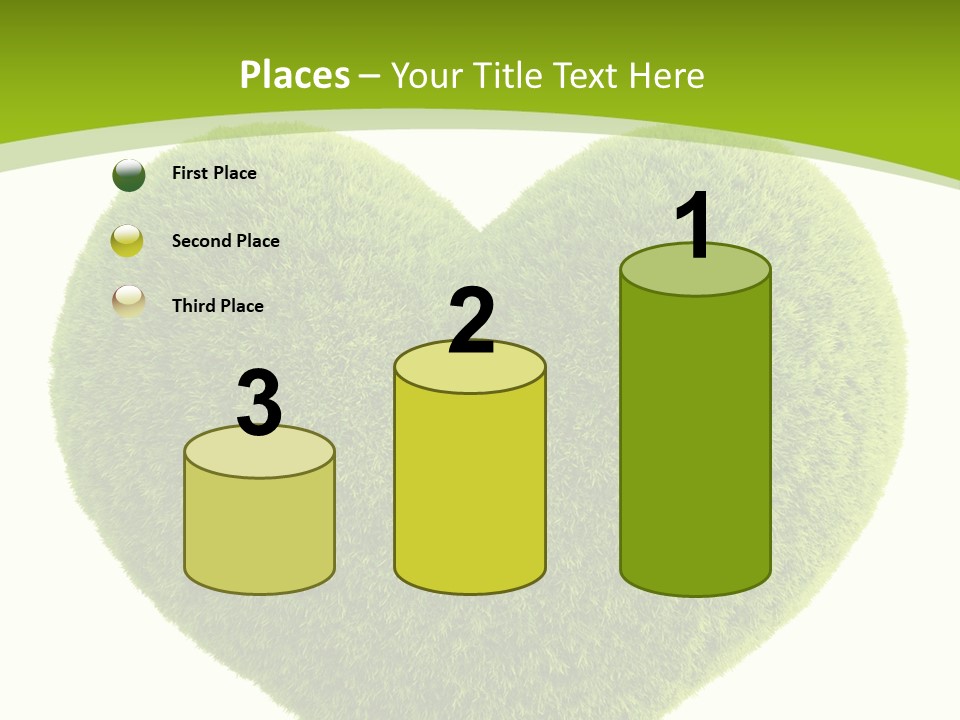 Places – Your Title Text Here

First Place

Second Place

Third Place

3

2

1